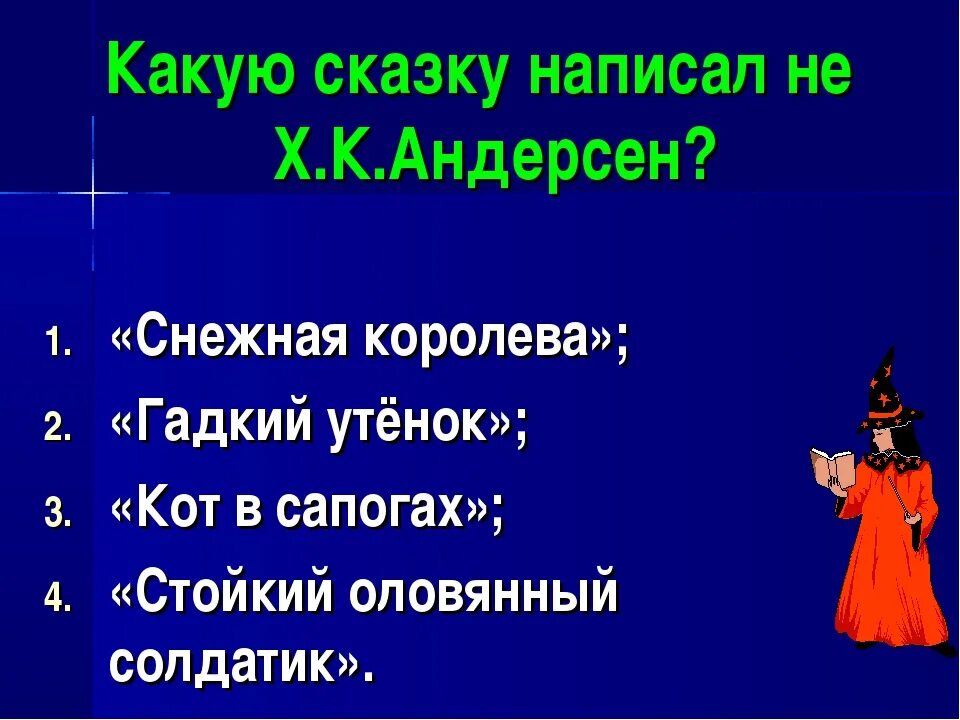 Какую сказку написал не Х.К.Андерсен?

1. «Снежная королева»;
2. «Гадкий утёнок»;
3. «Кот в сапогах»;
4. «Стойкий оловянный солдатик».